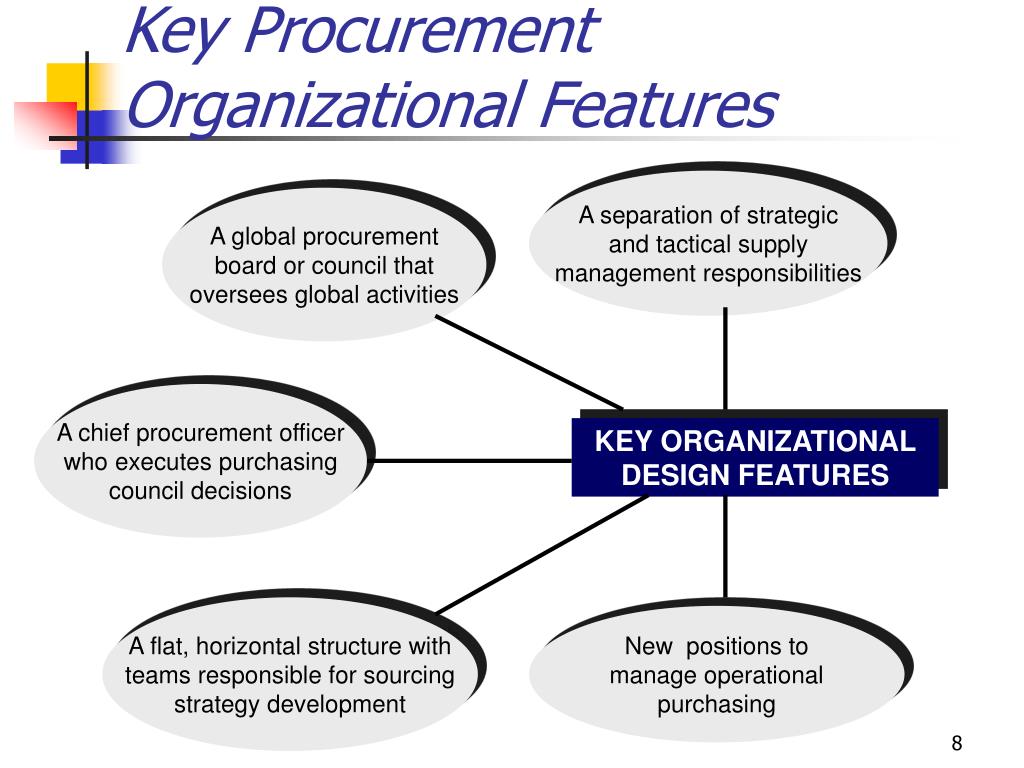 Key Procurement Organizational Features

A global procurement board or council that oversees global activities

A separation of strategic and tactical supply management responsibilities

A chief procurement officer who executes purchasing council decisions

KEY ORGANIZATIONAL DESIGN FEATURES

A flat, horizontal structure with teams responsible for sourcing strategy development

New  positions to manage operational purchasing

8